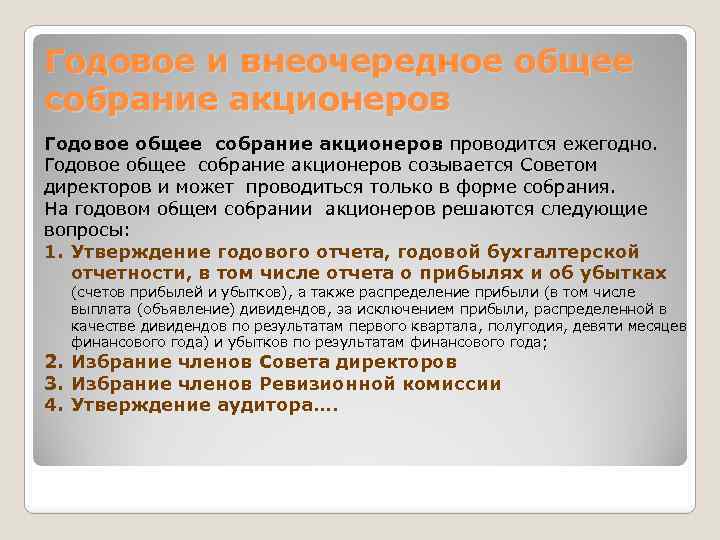 Годовое и внеочередное общее собрание акционеров

Годовое общее собрание акционеров проводится ежегодно. Годовое общее собрание акционеров созывается Советом директоров и может проводиться только в форме собрания. На годовом общем собрании акционеров решаются следующие вопросы:

1. Утверждение годового отчета, годовой бухгалтерской отчетности, в том числе отчета о прибылях и об убытках (счетов прибылей и убытков), а также распределение прибыли (в том числе выплата (объявление) дивидендов, за исключением прибыли, распределенной в качестве дивидендов по результатам первого квартала, полугодия, девяти месяцев финансового года) и убытков по результатам финансового года;
2. Избрание членов Совета директоров
3. Избрание членов Ревизионной комиссии
4. Утверждение аудитора….